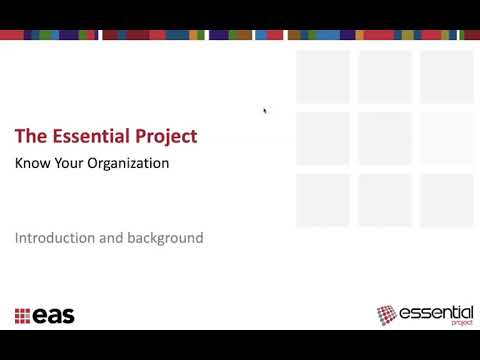 The Essential Project

Know Your Organization

Introduction and background

eas

essential
project